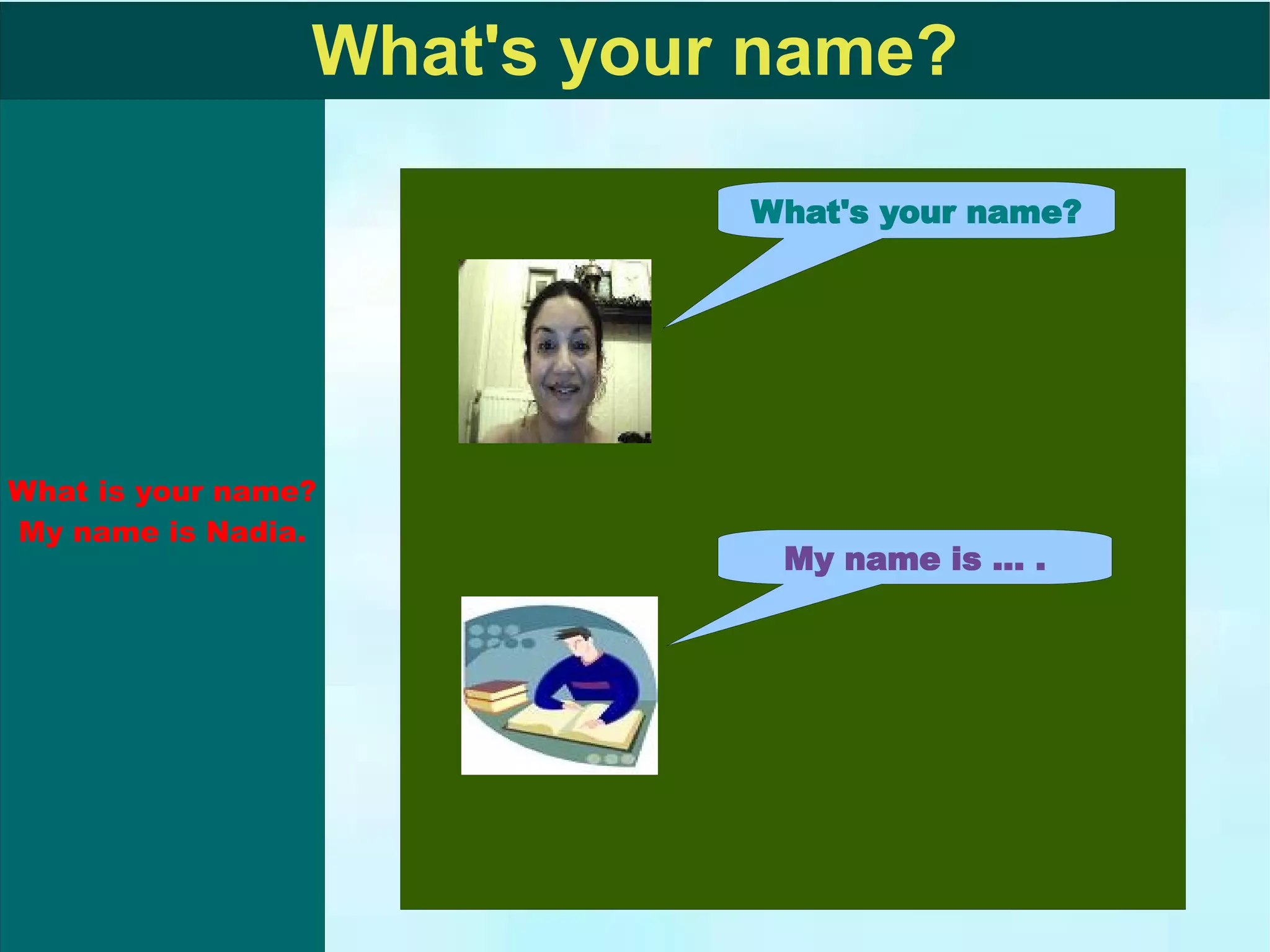 What's your name?

What is your name?
My name is Nadia.

What's your name?

My name is ... .